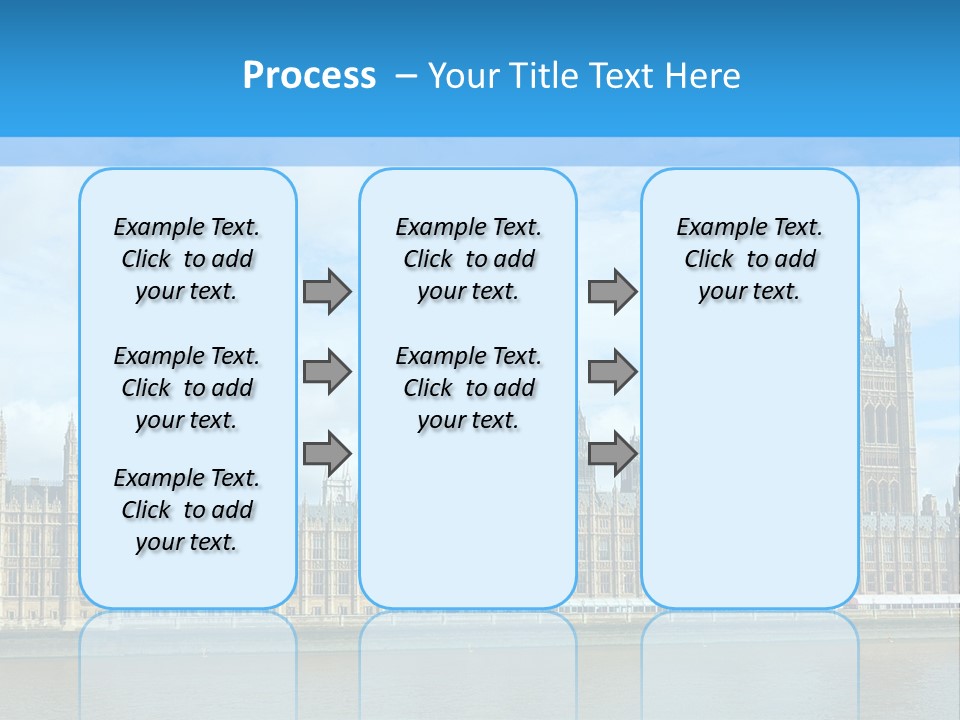 Process – Your Title Text Here

Example Text. Click to add your text.

Example Text. Click to add your text.

Example Text. Click to add your text.

Example Text. Click to add your text.

Example Text. Click to add your text.

Example Text. Click to add your text.